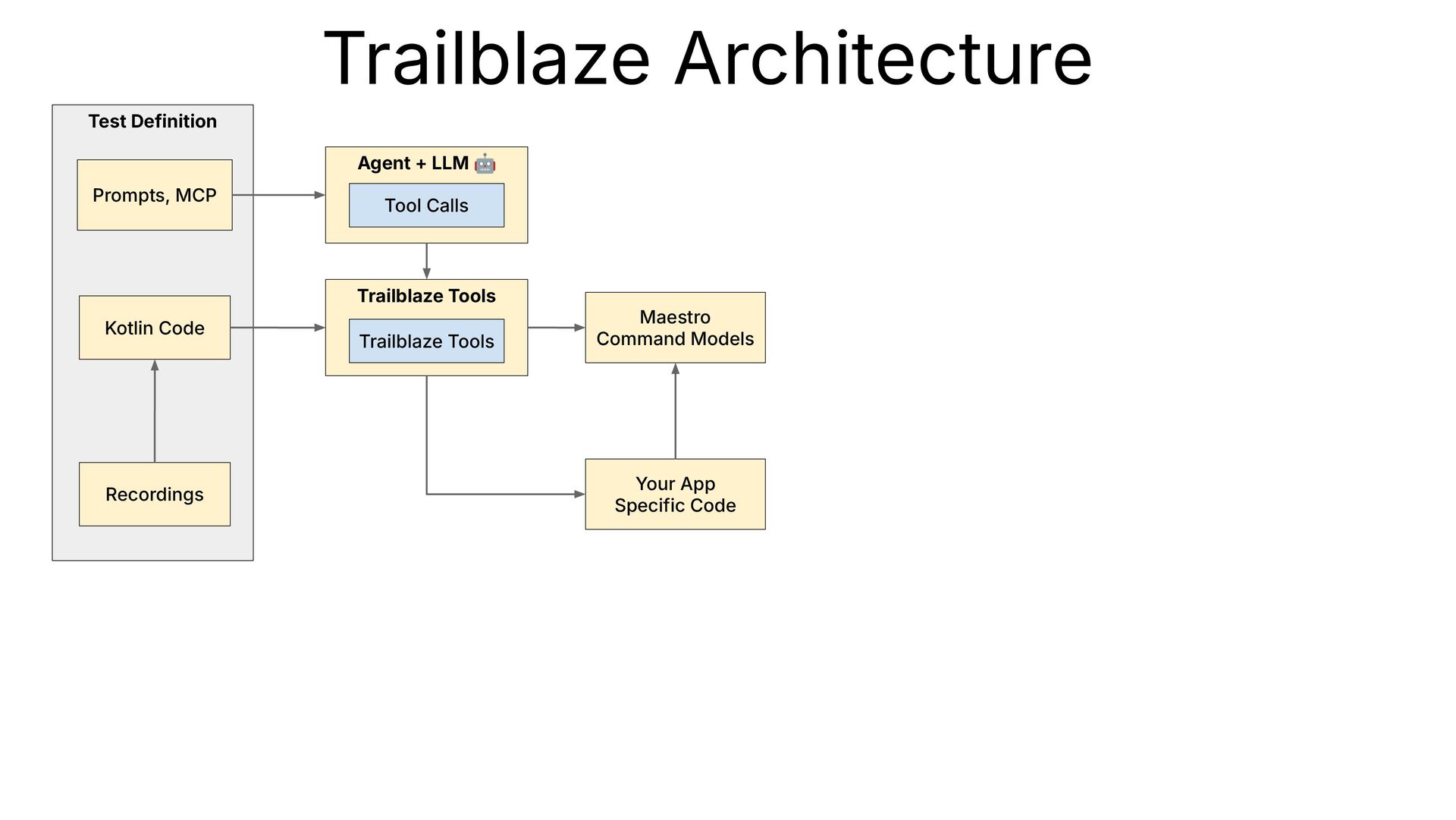 Trailblaze Architecture

Test Definition

Prompts, MCP

Kotlin Code

Recordings

Agent + LLM 🤖

Tool Calls

Trailblaze Tools

Trailblaze Tools

Maestro Command Models

Your App Specific Code